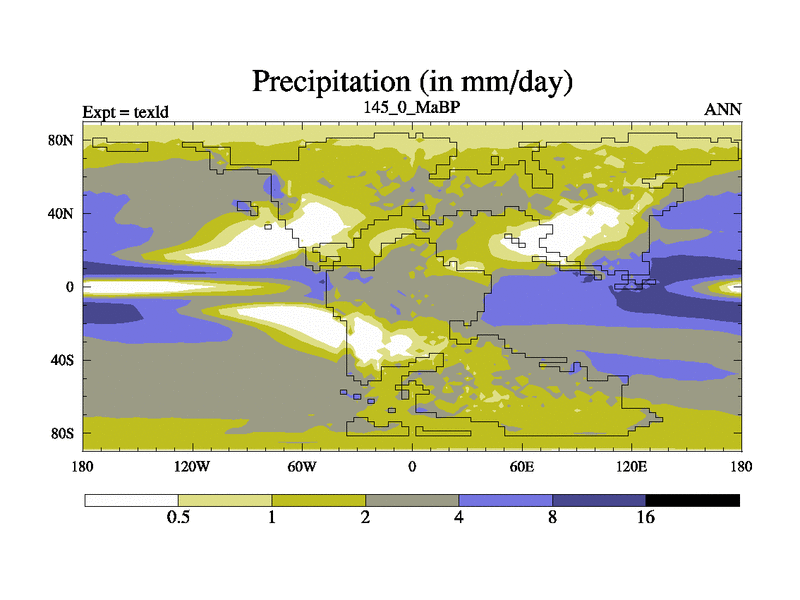 Precipitation (in mm/day)

Expt = texld

145_0_MaBP

ANN

80N

40N

0

40S

80S

180

120W

60W

0

60E

120E

180

0.5

1

2

4

8

16